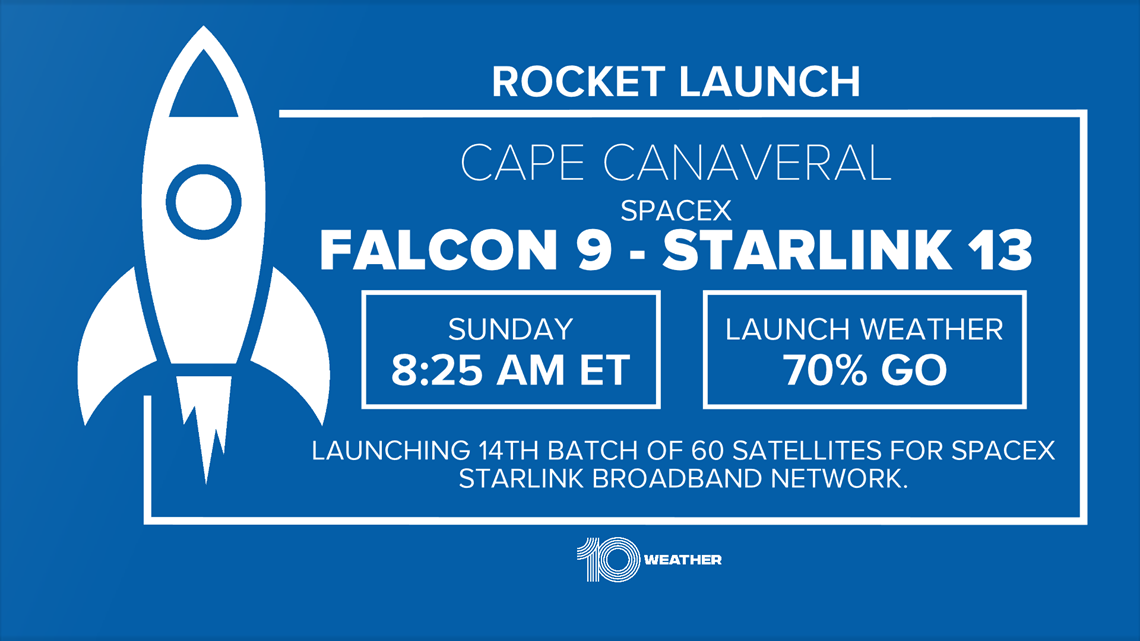 ROCKET LAUNCH

CAPE CANAVERAL

SPACEX

FALCON 9 - STARLINK 13

SUNDAY
8:25 AM ET

LAUNCH WEATHER
70% GO

LAUNCHING 14TH BATCH OF 60 SATELLITES FOR SPACEX STARLINK BROADBAND NETWORK.

10 WEATHER